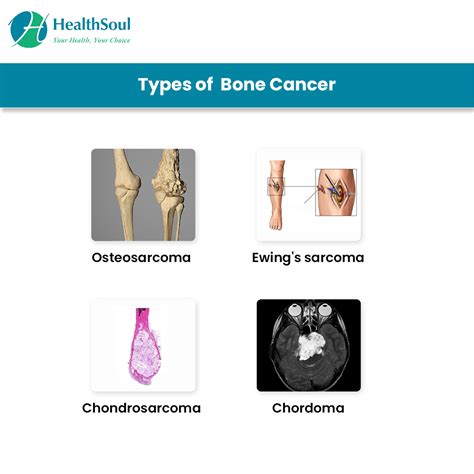 HealthSoul
Your Health, Your Choice

Types of Bone Cancer

Osteosarcoma

Ewing's sarcoma

Chondrosarcoma

Chordoma